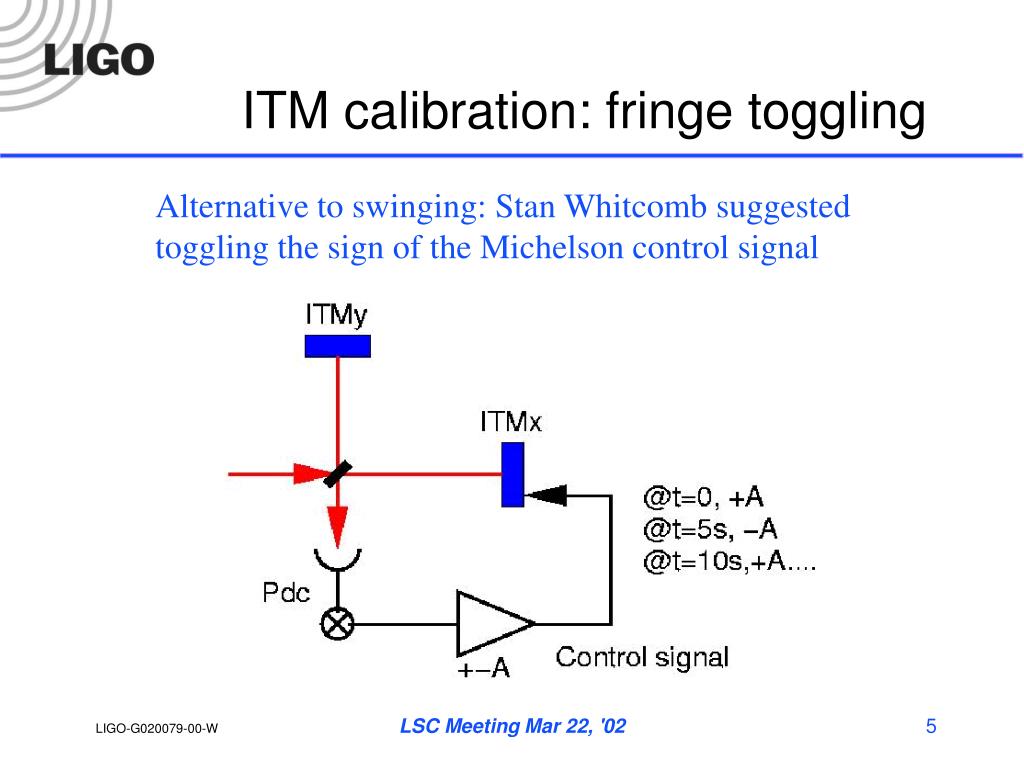 LIGO

ITM calibration: fringe toggling

Alternative to swinging: Stan Whitcomb suggested toggling the sign of the Michelson control signal

ITMy

ITMx

@t=0, +A
@t=5s, −A
@t=10s,+A....

Pdc

+−A

Control signal

LIGO-G020079-00-W

LSC Meeting Mar 22, '02

5